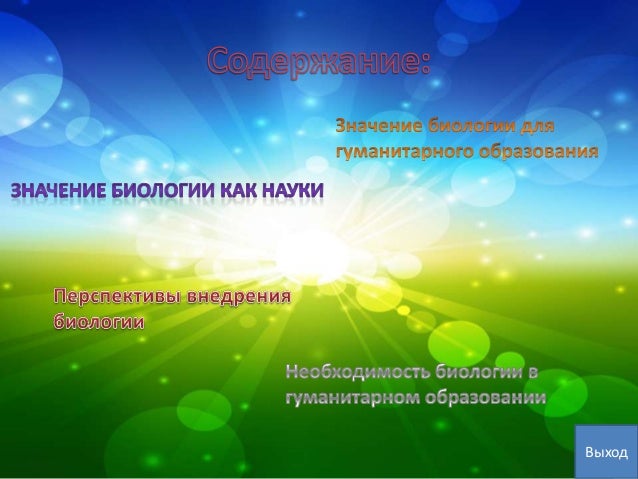 Содержание:

Значение биологии для гуманитарного образования

ЗНАЧЕНИЕ БИОЛОГИИ КАК НАУКИ

Перспективы внедрения биологии

Необходимость биологии в гуманитарном образовании

Выход